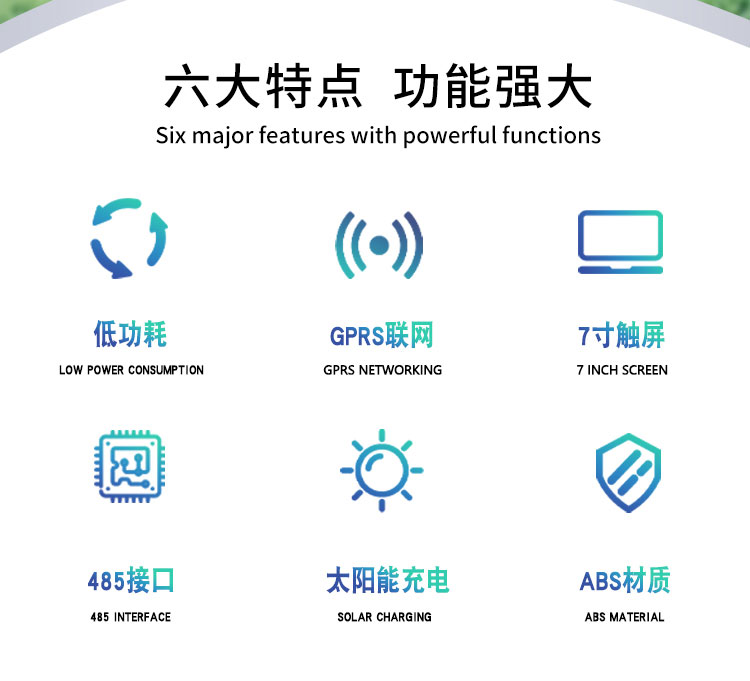 六大特点 功能强大
Six major features with powerful functions

低功耗
LOW POWER CONSUMPTION

GPRS联网
GPRS NETWORKING

7寸触屏
7 INCH SCREEN

485接口
485 INTERFACE

太阳能充电
SOLAR CHARGING

ABS材质
ABS MATERIAL